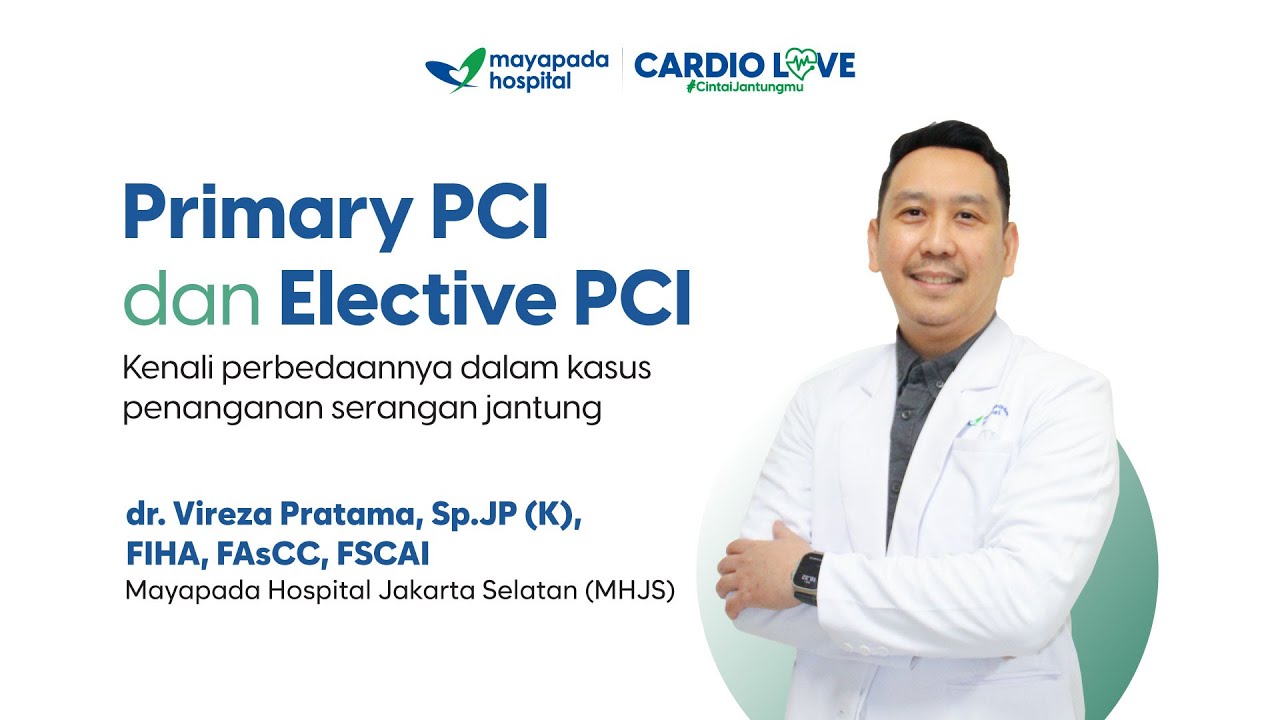 mayapada hospital

CARDIO LOVE
#CintaiJantungmu

Primary PCI dan Elective PCI

Kenali perbedaannya dalam kasus penanganan serangan jantung

dr. Vireza Pratama, Sp.JP (K), FIHA, FAsCC, FSCAI
Mayapada Hospital Jakarta Selatan (MHJS)